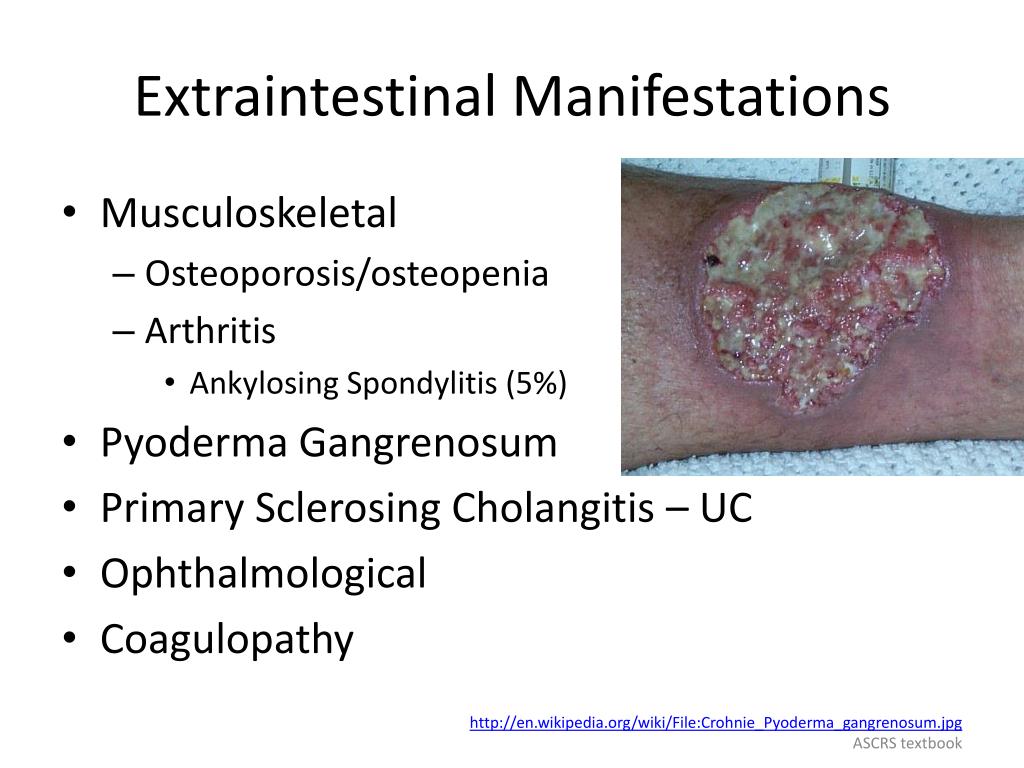 Extraintestinal Manifestations

• Musculoskeletal
– Osteoporosis/osteopenia
– Arthritis
• Ankylosing Spondylitis (5%)
• Pyoderma Gangrenosum
• Primary Sclerosing Cholangitis – UC
• Ophthalmological
• Coagulopathy

http://en.wikipedia.org/wiki/File:Crohnie_Pyoderma_gangrenosum.jpg
ASCRS textbook